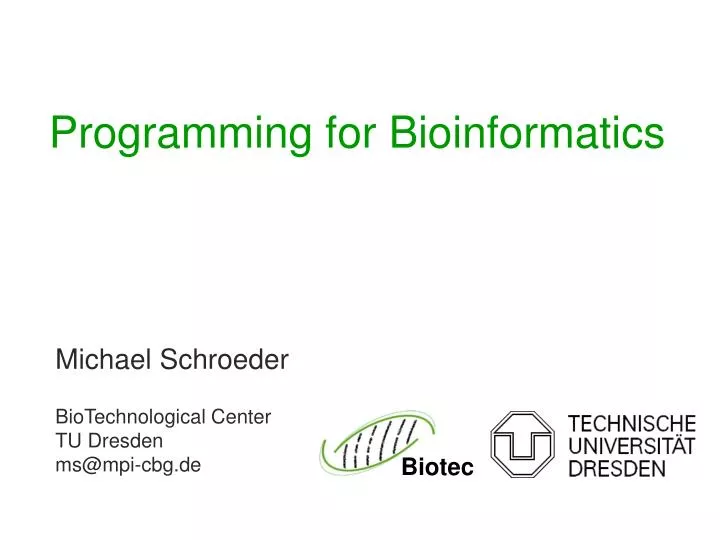 Programming for Bioinformatics

Michael Schroeder

BioTechnological Center
TU Dresden
ms@mpi-cbg.de

Biotec

TECHNISCHE
UNIVERSITÄT
DRESDEN